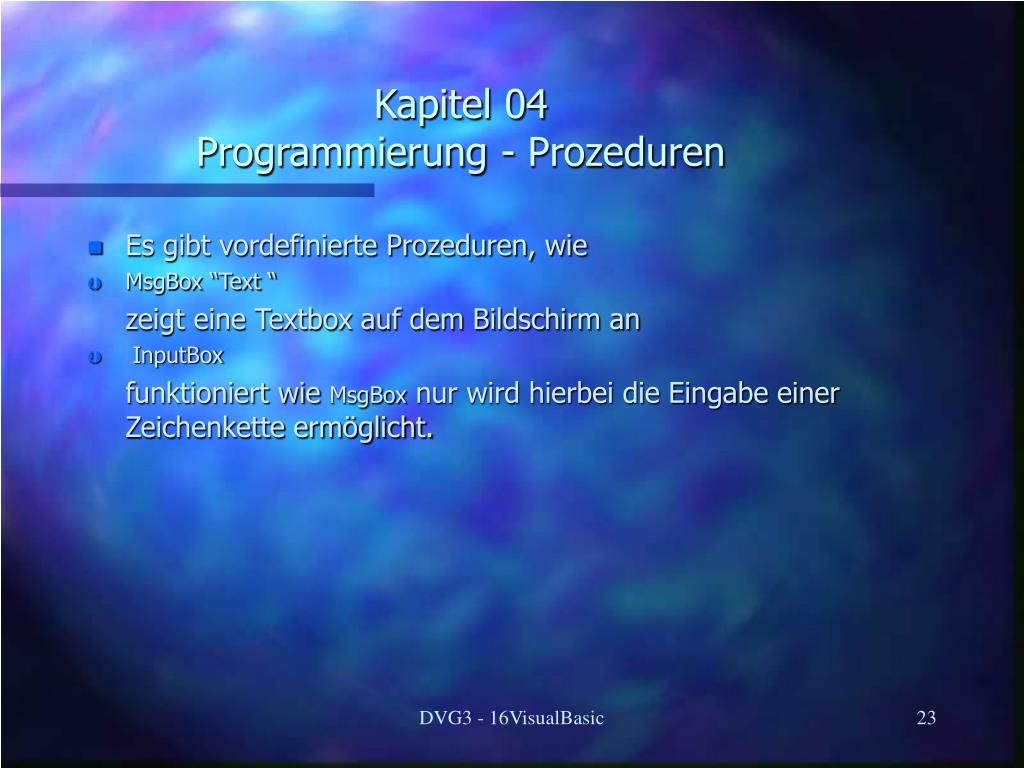 Kapitel 04
Programmierung - Prozeduren

Es gibt vordefinierte Prozeduren, wie

MsgBox “Text “

zeigt eine Textbox auf dem Bildschirm an

InputBox

funktioniert wie MsgBox nur wird hierbei die Eingabe einer Zeichenkette ermöglicht.

DVG3 - 16VisualBasic

23